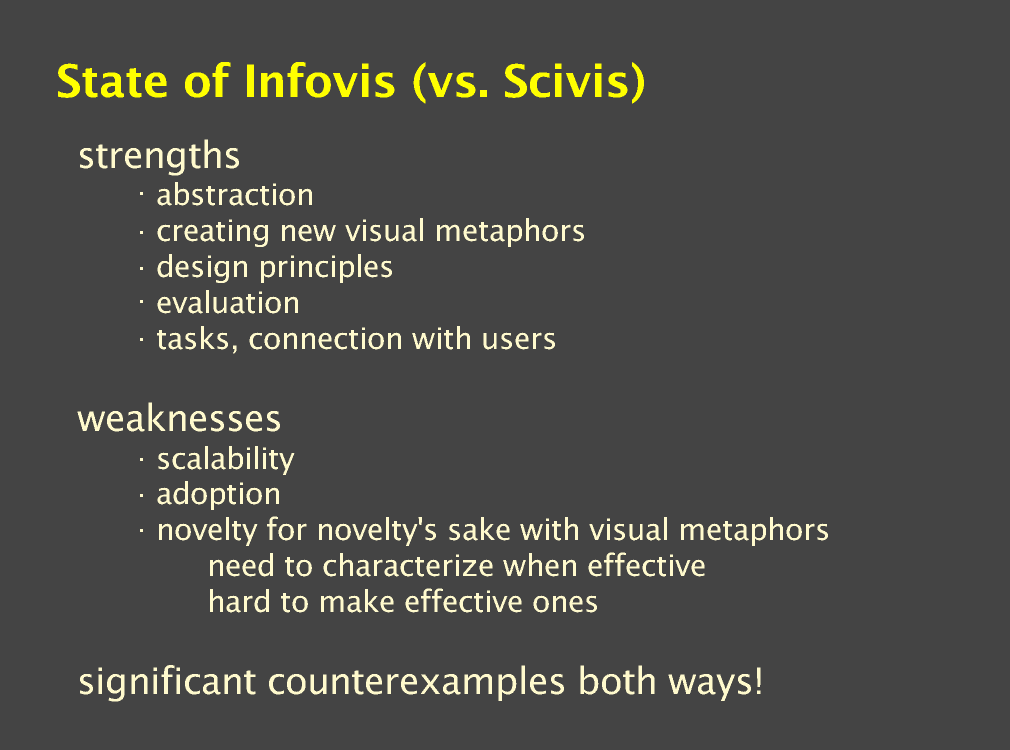 State of Infovis (vs. Scivis)

strengths
· abstraction
· creating new visual metaphors
· design principles
· evaluation
· tasks, connection with users

weaknesses
· scalability
· adoption
· novelty for novelty's sake with visual metaphors
need to characterize when effective
hard to make effective ones

significant counterexamples both ways!